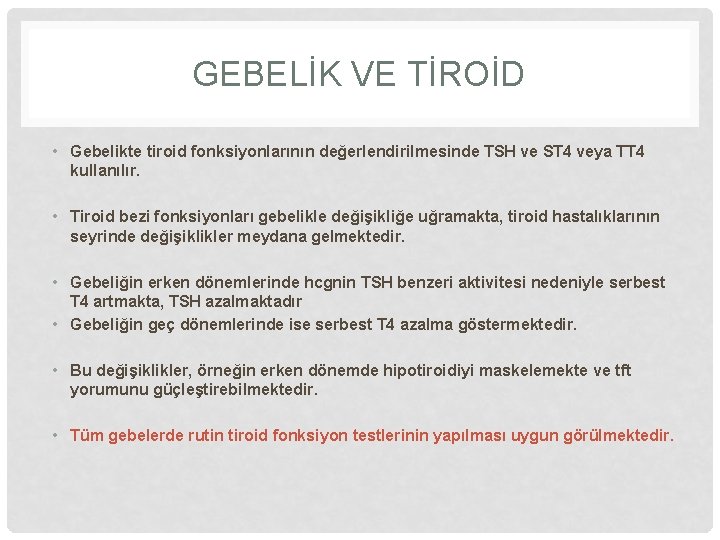 GEBELİK VE TİROİD

• Gebelikte tiroid fonksiyonlarının değerlendirilmesinde TSH ve ST4 veya TT4 kullanılır.

• Tiroid bezi fonksiyonları gebelikle değişikliğe uğramakta, tiroid hastalıklarının seyrinde değişiklikler meydana gelmektedir.

• Gebeliğin erken dönemlerinde hcgnin TSH benzeri aktivitesi nedeniyle serbest T4 artmakta, TSH azalmaktadır
• Gebeliğin geç dönemlerinde ise serbest T4 azalma göstermektedir.

• Bu değişiklikler, örneğin erken dönemde hipotiroidiyi maskelemekte ve tft yorumunu güçleştirebilmektedir.

• Tüm gebelerde rutin tiroid fonksiyon testlerinin yapılması uygun görülmektedir.